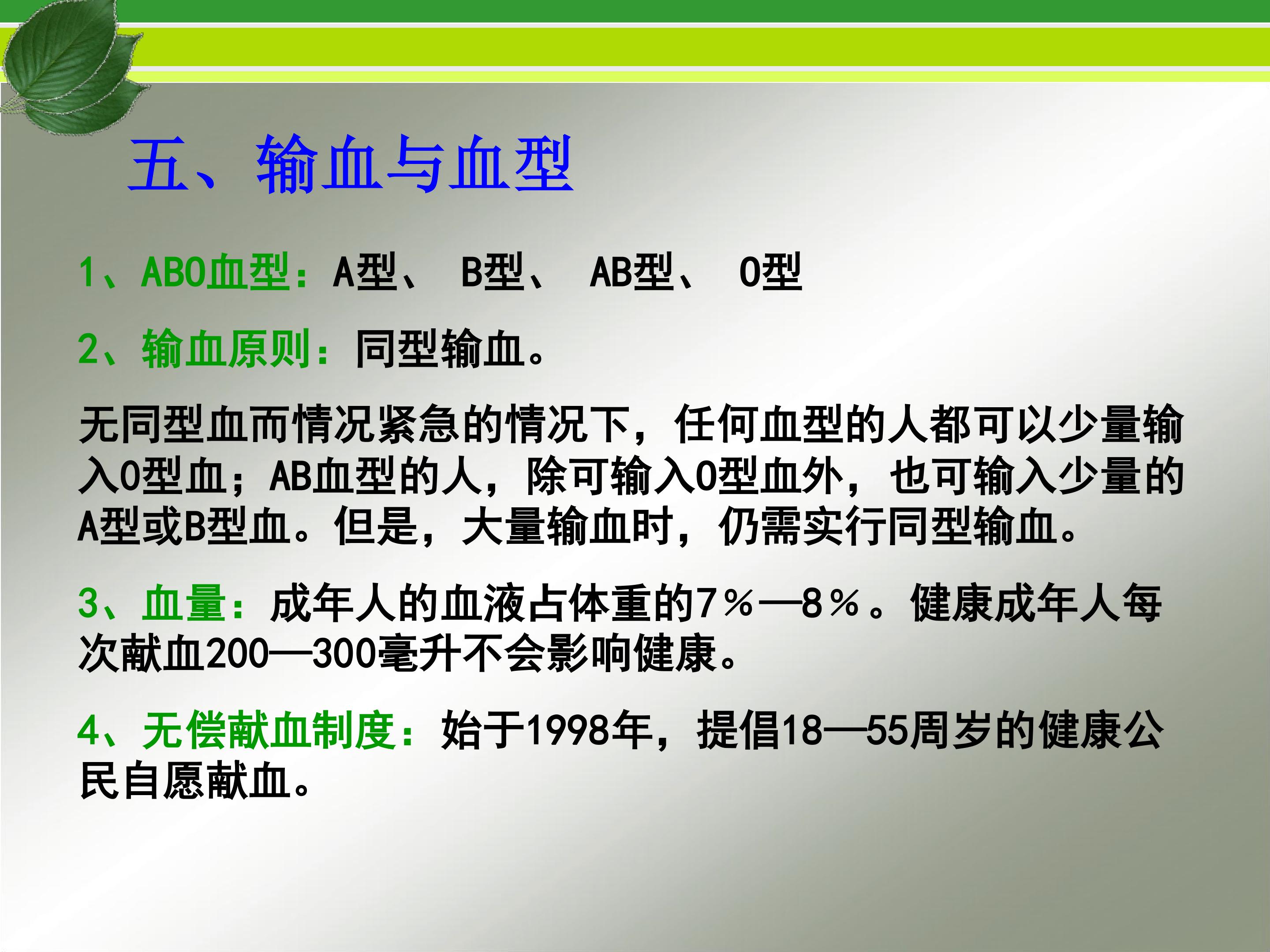 五、输血与血型

1、ABO血型：A型、 B型、 AB型、 O型

2、输血原则：同型输血。

无同型血而情况紧急的情况下，任何血型的人都可以少量输入O型血；AB血型的人，除可输入O型血外，也可输入少量的A型或B型血。但是，大量输血时，仍需实行同型输血。

3、血量：成年人的血液占体重的7％—8％。健康成年人每次献血200—300毫升不会影响健康。

4、无偿献血制度：始于1998年，提倡18—55周岁的健康公民自愿献血。